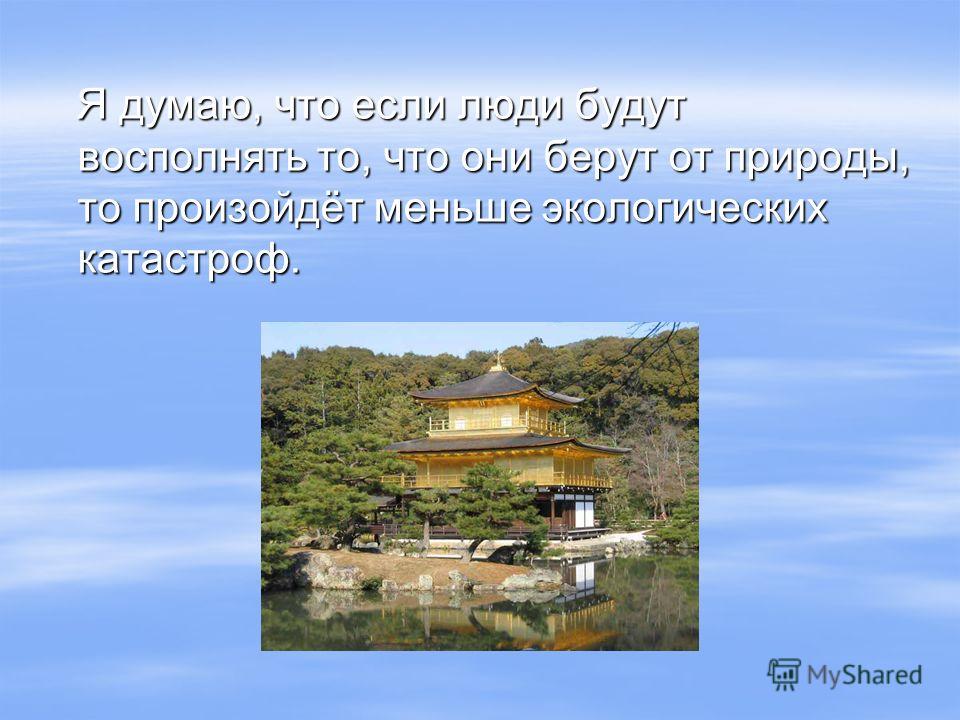 Я думаю, что если люди будут восполнять то, что они берут от природы, то произойдёт меньше экологических катастроф.

MyShared